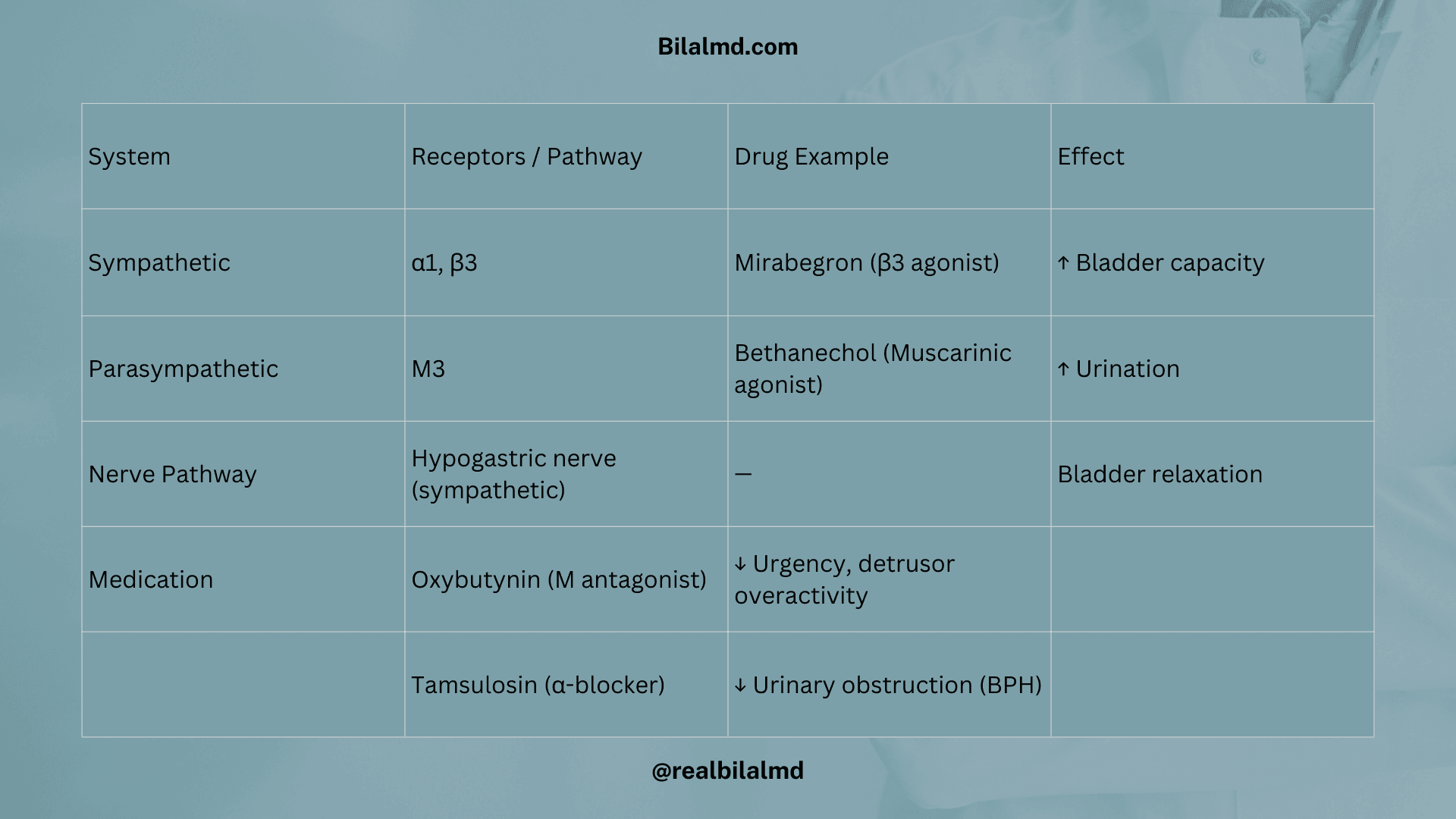 Bilalmd.com

| System | Receptors / Pathway | Drug Example | Effect |
|---|---|---|---|
| Sympathetic | α1, β3 | Mirabegron (β3 agonist) | ↑ Bladder capacity |
| Parasympathetic | M3 | Bethanechol (Muscarinic agonist) | ↑ Urination |
| Nerve Pathway | Hypogastric nerve (sympathetic) | — | Bladder relaxation |
| Medication | Oxybutynin (M antagonist) | ↓ Urgency, detrusor overactivity | |
| | Tamsulosin (α-blocker) | ↓ Urinary obstruction (BPH) | |

@realbilalmd